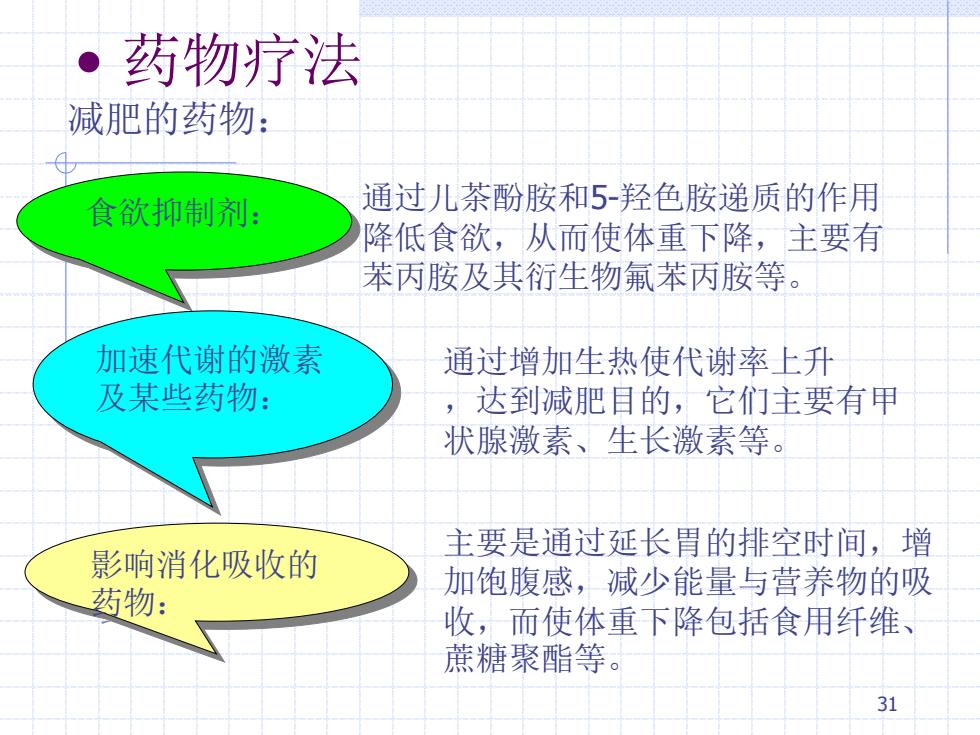 • 药物疗法

减肥的药物：

食欲抑制剂：

通过儿茶酚胺和5-羟色胺递质的作用降低食欲，从而使体重下降，主要有苯丙胺及其衍生物氟苯丙胺等。

加速代谢的激素及某些药物：

通过增加生热使代谢率上升，达到减肥目的，它们主要有甲状腺激素、生长激素等。

影响消化吸收的药物：

主要是通过延长胃的排空时间，增加饱腹感，减少能量与营养物的吸收，而使体重下降包括食用纤维、蔗糖聚酯等。

31